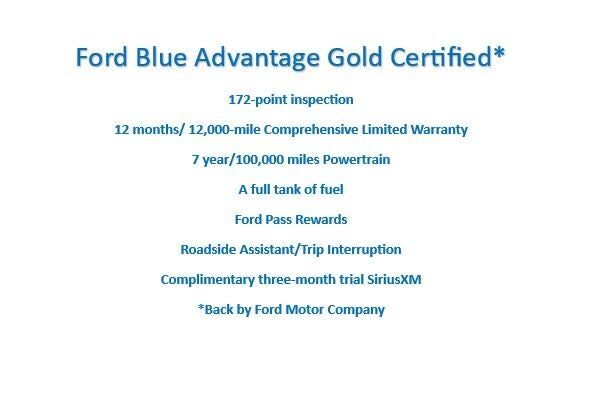 Ford Blue Advantage Gold Certified*

172-point inspection

12 months/ 12,000-mile Comprehensive Limited Warranty

7 year/100,000 miles Powertrain

A full tank of fuel

Ford Pass Rewards

Roadside Assistant/Trip Interruption

Complimentary three-month trial SiriusXM

*Back by Ford Motor Company